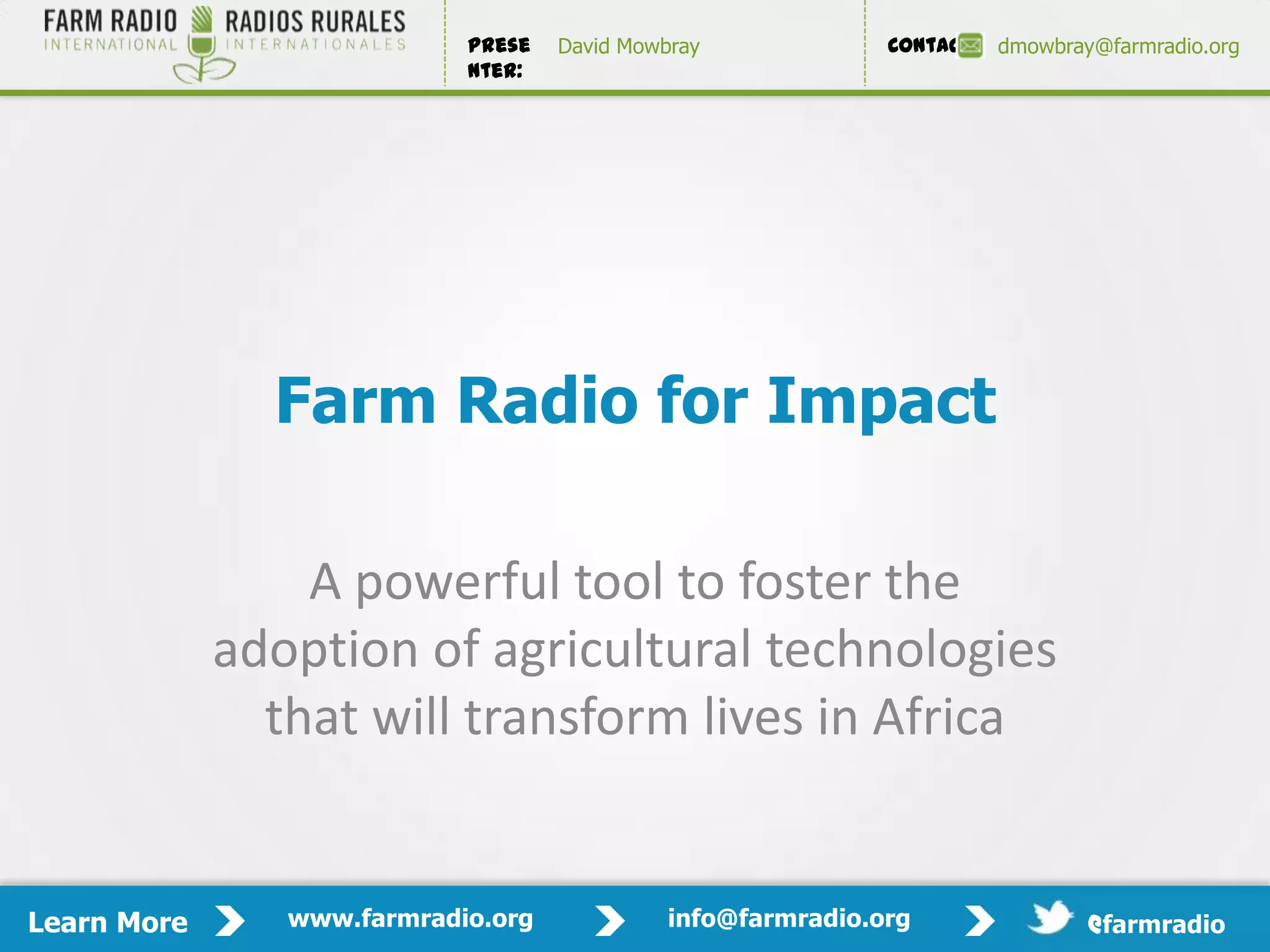 FARM RADIO INTERNATIONAL RADIOS RURALES INTERNATIONALES

PRESE NTER: David Mowbray

CONTAC dmowbray@farmradio.org

Farm Radio for Impact

A powerful tool to foster the adoption of agricultural technologies that will transform lives in Africa

Learn More www.farmradio.org info@farmradio.org @farmradio